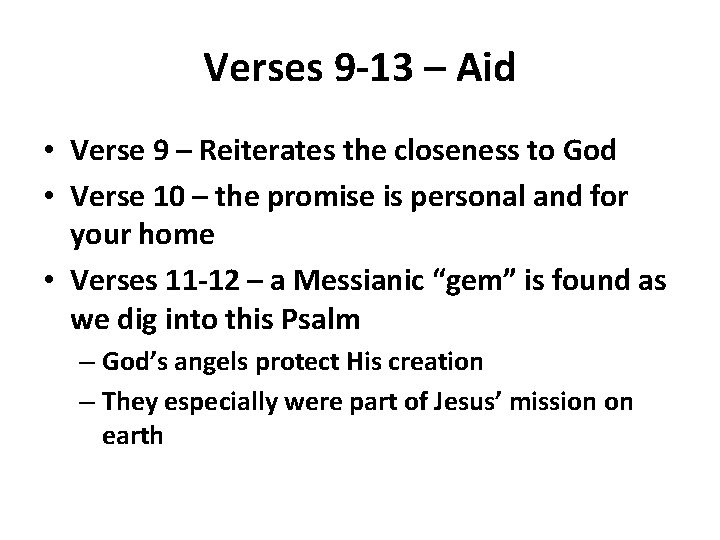 Verses 9-13 – Aid

• Verse 9 – Reiterates the closeness to God
• Verse 10 – the promise is personal and for your home
• Verses 11-12 – a Messianic “gem” is found as we dig into this Psalm
  – God’s angels protect His creation
  – They especially were part of Jesus’ mission on earth